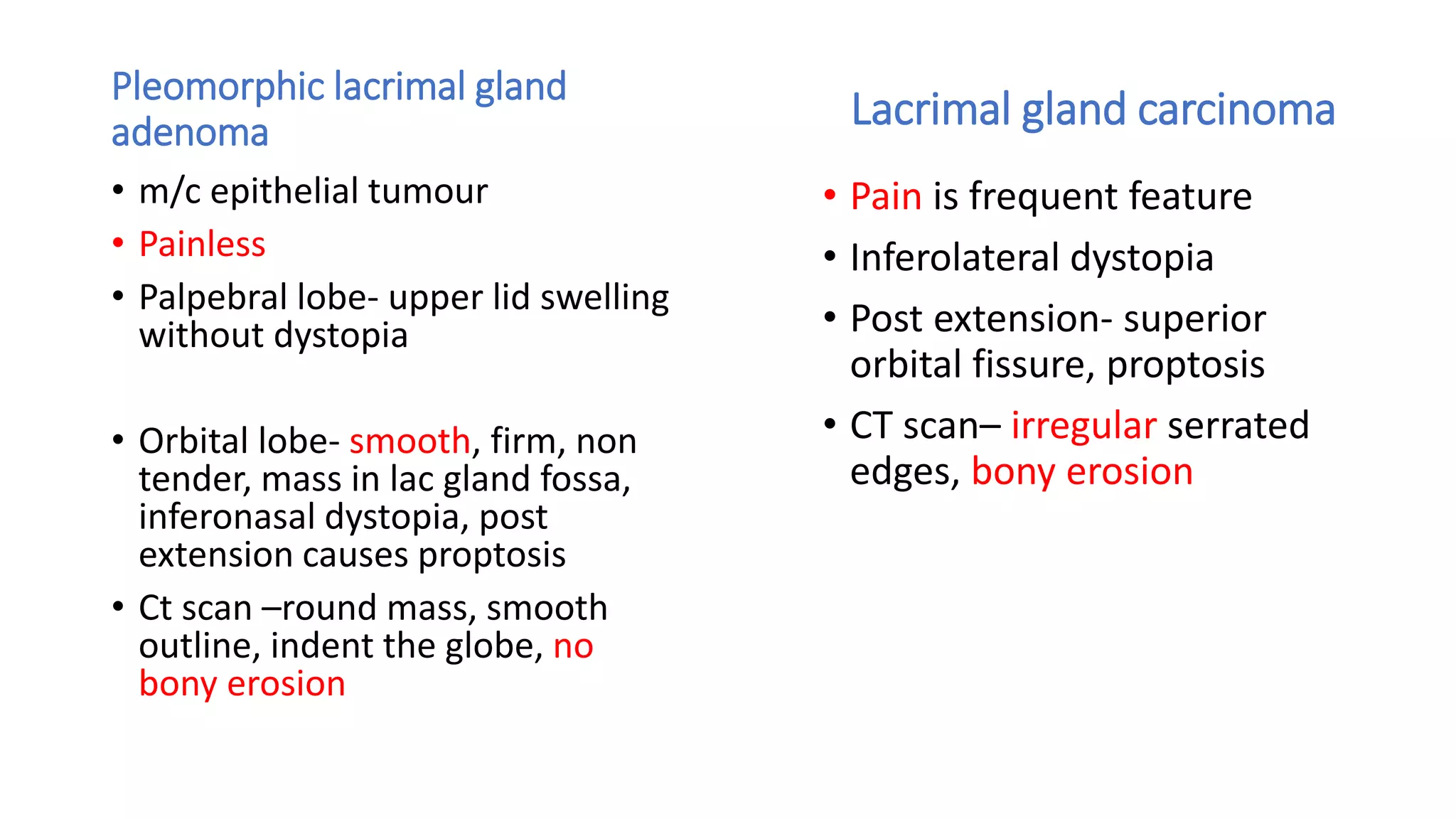 Pleomorphic lacrimal gland adenoma

• m/c epithelial tumour
• Painless
• Palpebral lobe- upper lid swelling without dystopia

• Orbital lobe- smooth, firm, non tender, mass in lac gland fossa, inferonasal dystopia, post extension causes proptosis
• Ct scan –round mass, smooth outline, indent the globe, no bony erosion

Lacrimal gland carcinoma

• Pain is frequent feature
• Inferolateral dystopia
• Post extension- superior orbital fissure, proptosis
• CT scan– irregular serrated edges, bony erosion